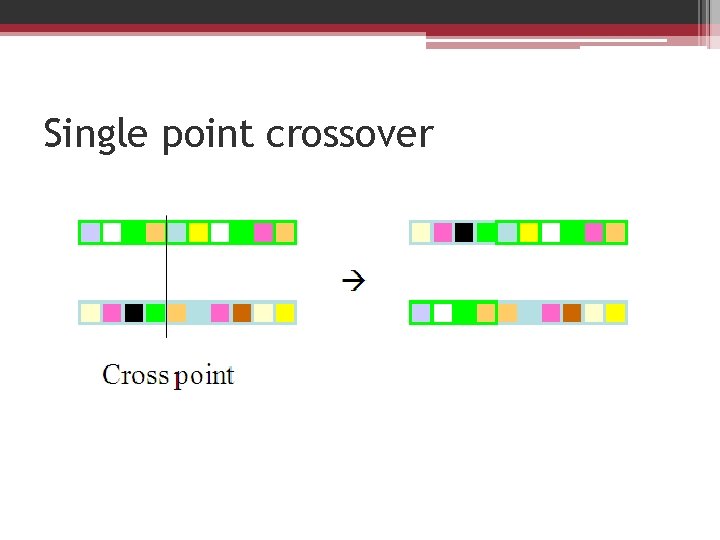 Single point crossover

→

Cross point